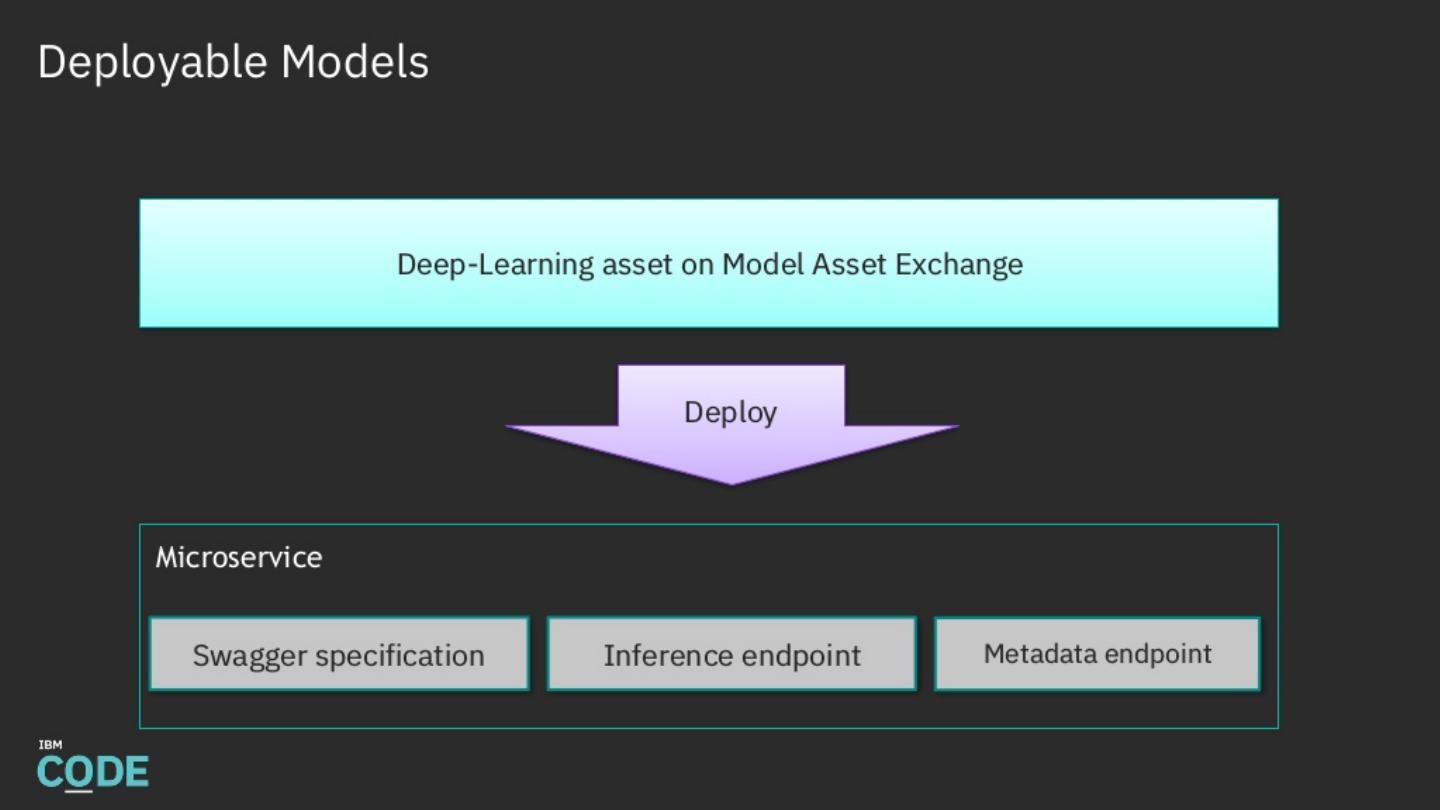 Deployable Models

Deep-Learning asset on Model Asset Exchange

Deploy

Microservice

Swagger specification

Inference endpoint

Metadata endpoint

IBM
CODE